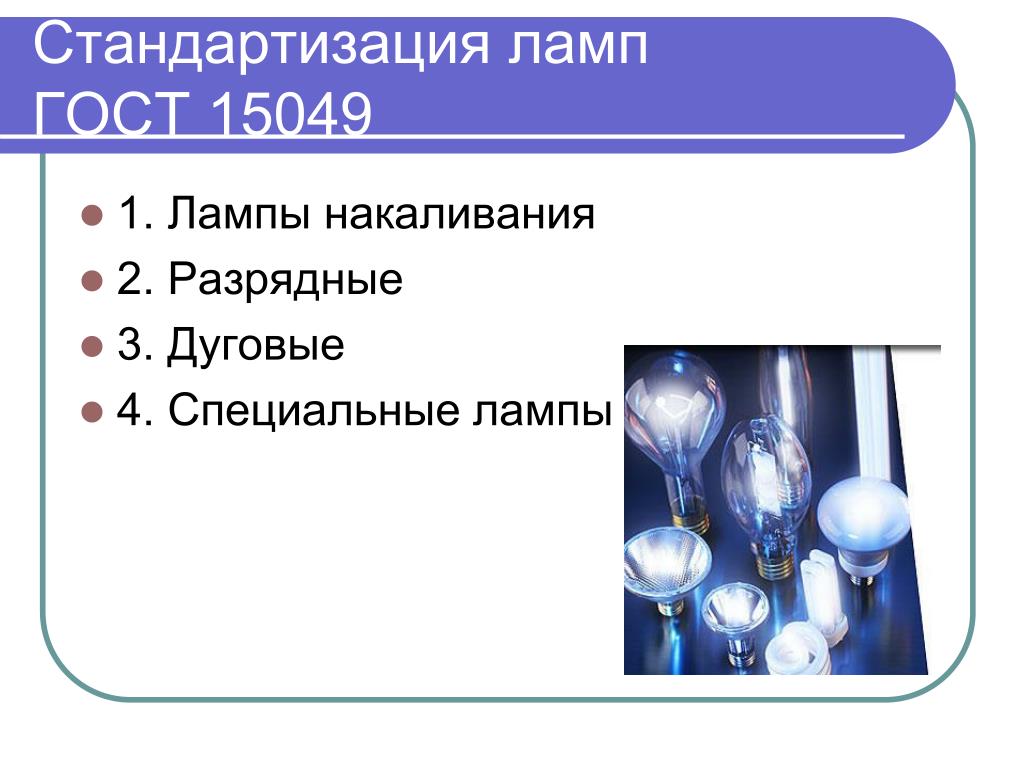 Стандартизация ламп ГОСТ 15049

1. Лампы накаливания
2. Разрядные
3. Дуговые
4. Специальные лампы